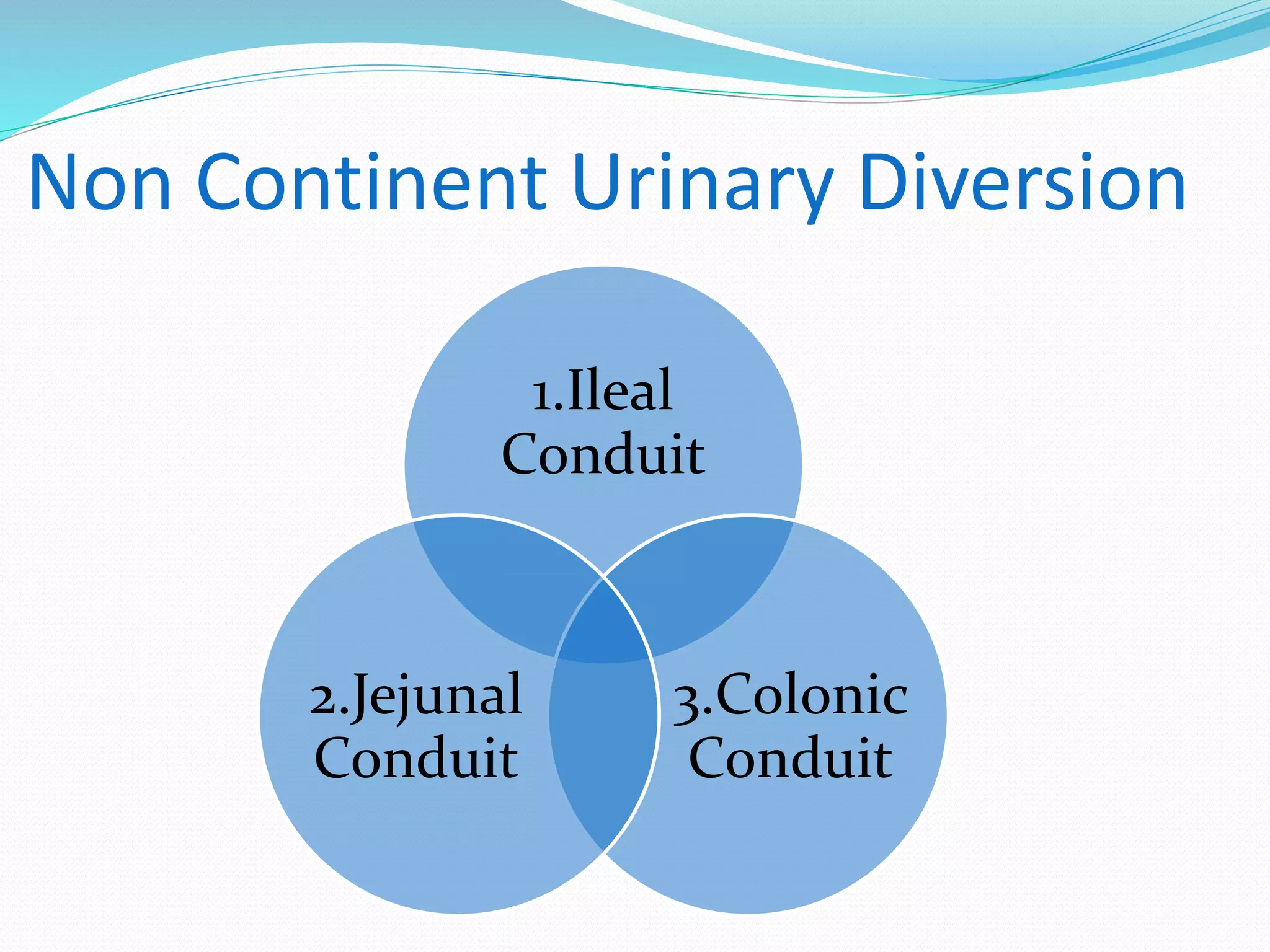 Non Continent Urinary Diversion

1.Ileal Conduit

2.Jejunal Conduit

3.Colonic Conduit